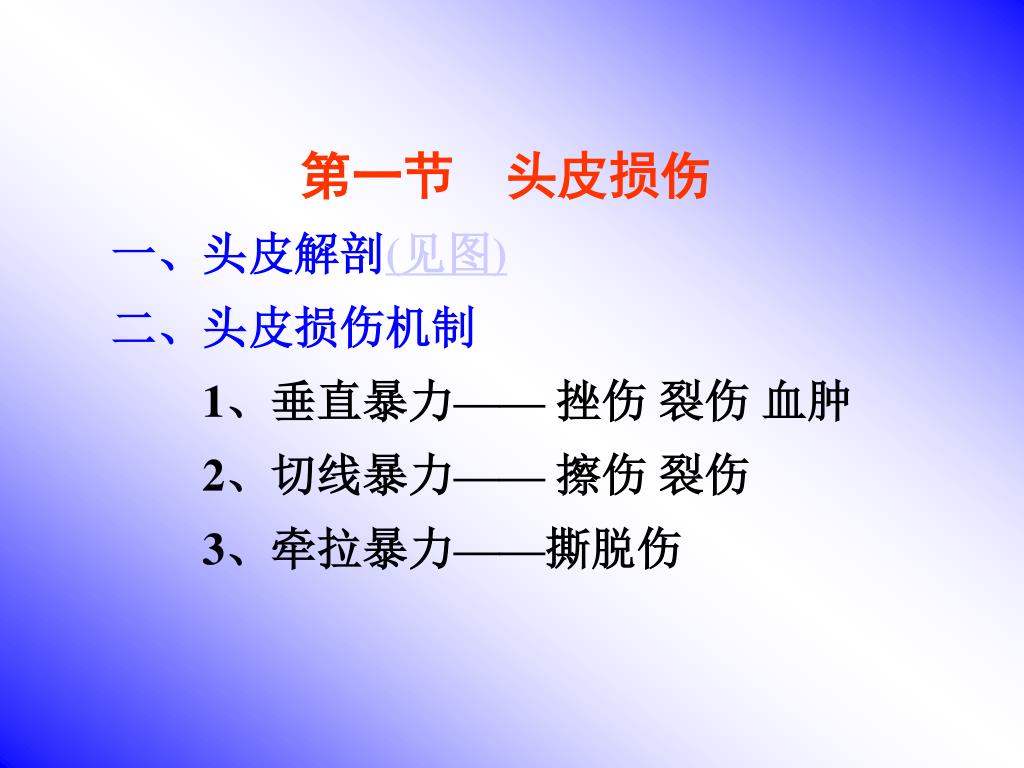 第一节　头皮损伤

一、头皮解剖(见图)

二、头皮损伤机制

1、垂直暴力—— 挫伤 裂伤 血肿

2、切线暴力—— 擦伤 裂伤

3、牵拉暴力——撕脱伤